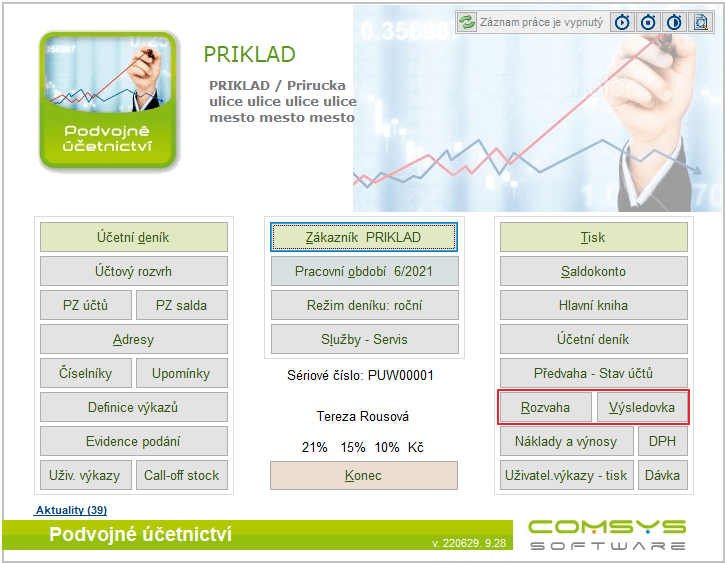 Záznam práce je vypnutý

Podvojné účetnictví

PRIKLAD

PRIKLAD / Prirucka
ulice ulice ulice ulice
mesto mesto mesto

Účetní deník
Účtový rozvrh
PZ účtů
PZ salda
Adresy
Číselníky
Upomínky
Definice výkazů
Evidence podání
Uživ. výkazy
Call-off stock

Zákazník PRIKLAD
Pracovní období 6/2021
Režim deníku: roční
Služby - Servis

Sériové číslo: PUW00001

Tereza Rousová

21% 15% 10% Kč

Konec

Tisk
Saldokonto
Hlavní kniha
Účetní deník
Předvaha - Stav účtů
Rozvaha
Výsledovka
Náklady a výnosy
DPH
Uživatel.výkazy - tisk
Dávka

Aktuality (39)

Podvojné účetnictví

v. 220629. 9.28

COMSYS
SOFTWARE